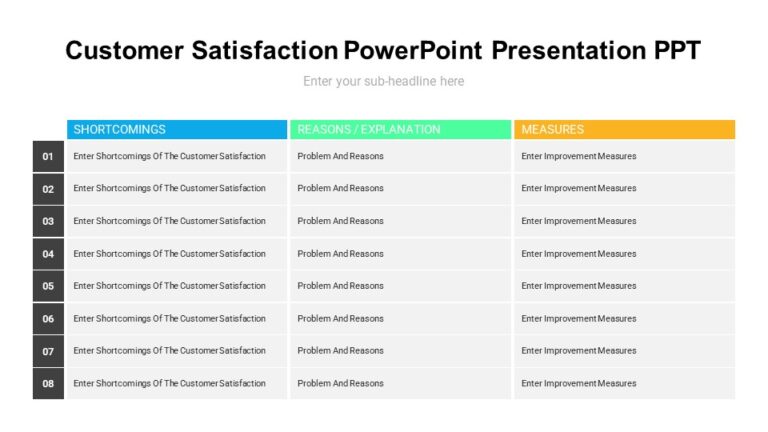 Customer Satisfaction PowerPoint Presentation PPT

Enter your sub-headline here

| | SHORTCOMINGS | REASONS / EXPLANATION | MEASURES |
|---|---|---|---|
| 01 | Enter Shortcomings Of The Customer Satisfaction | Problem And Reasons | Enter Improvement Measures |
| 02 | Enter Shortcomings Of The Customer Satisfaction | Problem And Reasons | Enter Improvement Measures |
| 03 | Enter Shortcomings Of The Customer Satisfaction | Problem And Reasons | Enter Improvement Measures |
| 04 | Enter Shortcomings Of The Customer Satisfaction | Problem And Reasons | Enter Improvement Measures |
| 05 | Enter Shortcomings Of The Customer Satisfaction | Problem And Reasons | Enter Improvement Measures |
| 06 | Enter Shortcomings Of The Customer Satisfaction | Problem And Reasons | Enter Improvement Measures |
| 07 | Enter Shortcomings Of The Customer Satisfaction | Problem And Reasons | Enter Improvement Measures |
| 08 | Enter Shortcomings Of The Customer Satisfaction | Problem And Reasons | Enter Improvement Measures |